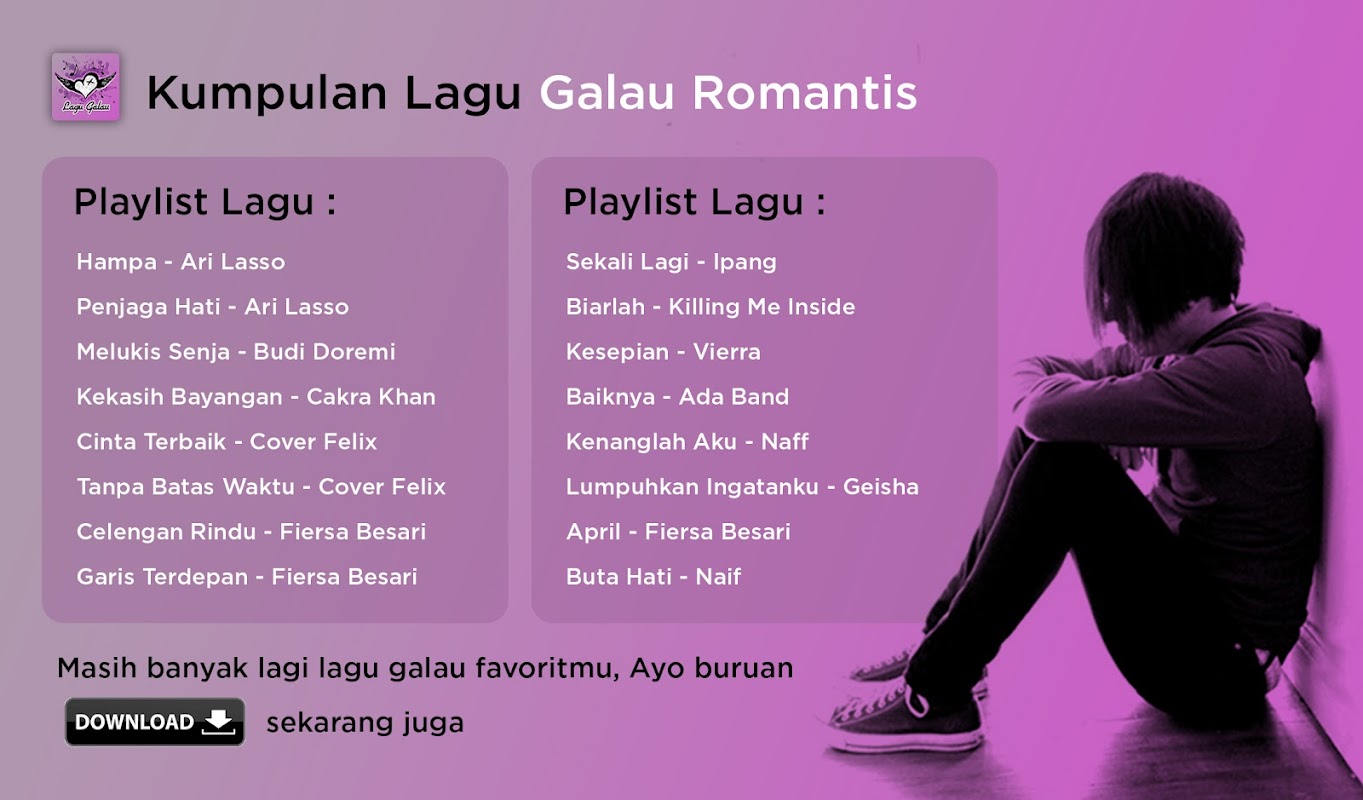 Lagu Galau

Kumpulan Lagu Galau Romantis

Playlist Lagu :

Hampa - Ari Lasso
Penjaga Hati - Ari Lasso
Melukis Senja - Budi Doremi
Kekasih Bayangan - Cakra Khan
Cinta Terbaik - Cover Felix
Tanpa Batas Waktu - Cover Felix
Celengan Rindu - Fiersa Besari
Garis Terdepan - Fiersa Besari

Playlist Lagu :

Sekali Lagi - Ipang
Biarlah - Killing Me Inside
Kesepian - Vierra
Baiknya - Ada Band
Kenanglah Aku - Naff
Lumpuhkan Ingatanku - Geisha
April - Fiersa Besari
Buta Hati - Naif

Masih banyak lagi lagu galau favoritmu, Ayo buruan

DOWNLOAD sekarang juga